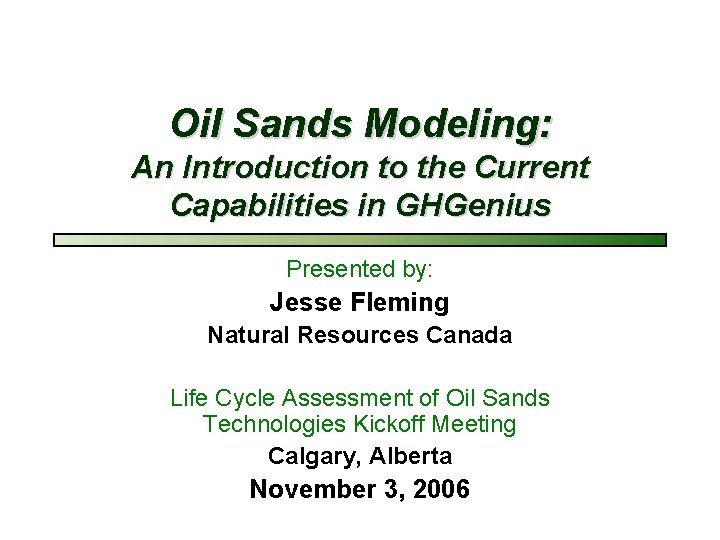 Oil Sands Modeling:
An Introduction to the Current Capabilities in GHGenius

Presented by:
Jesse Fleming
Natural Resources Canada

Life Cycle Assessment of Oil Sands Technologies Kickoff Meeting
Calgary, Alberta
November 3, 2006